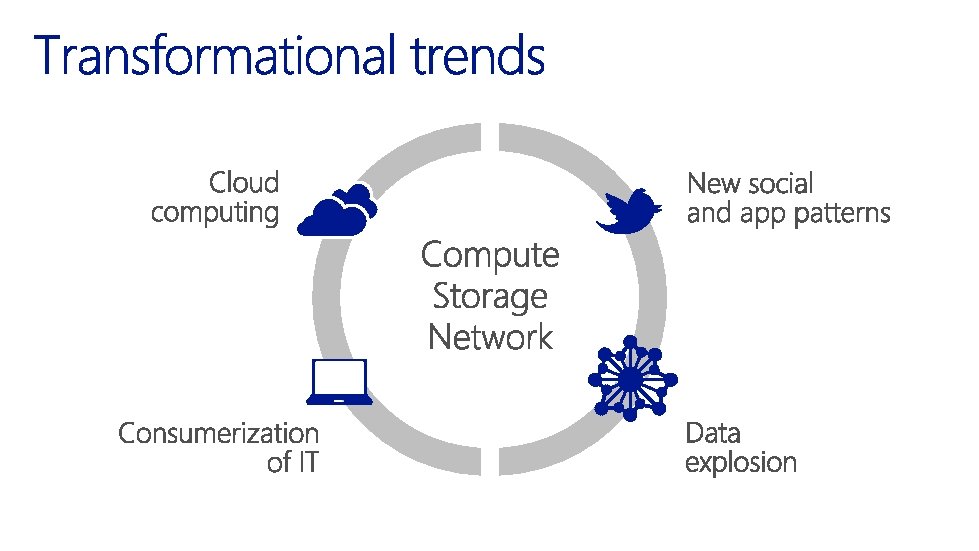 Transformational trends

Cloud computing

New social and app patterns

Compute
Storage
Network

Consumerization of IT

Data explosion